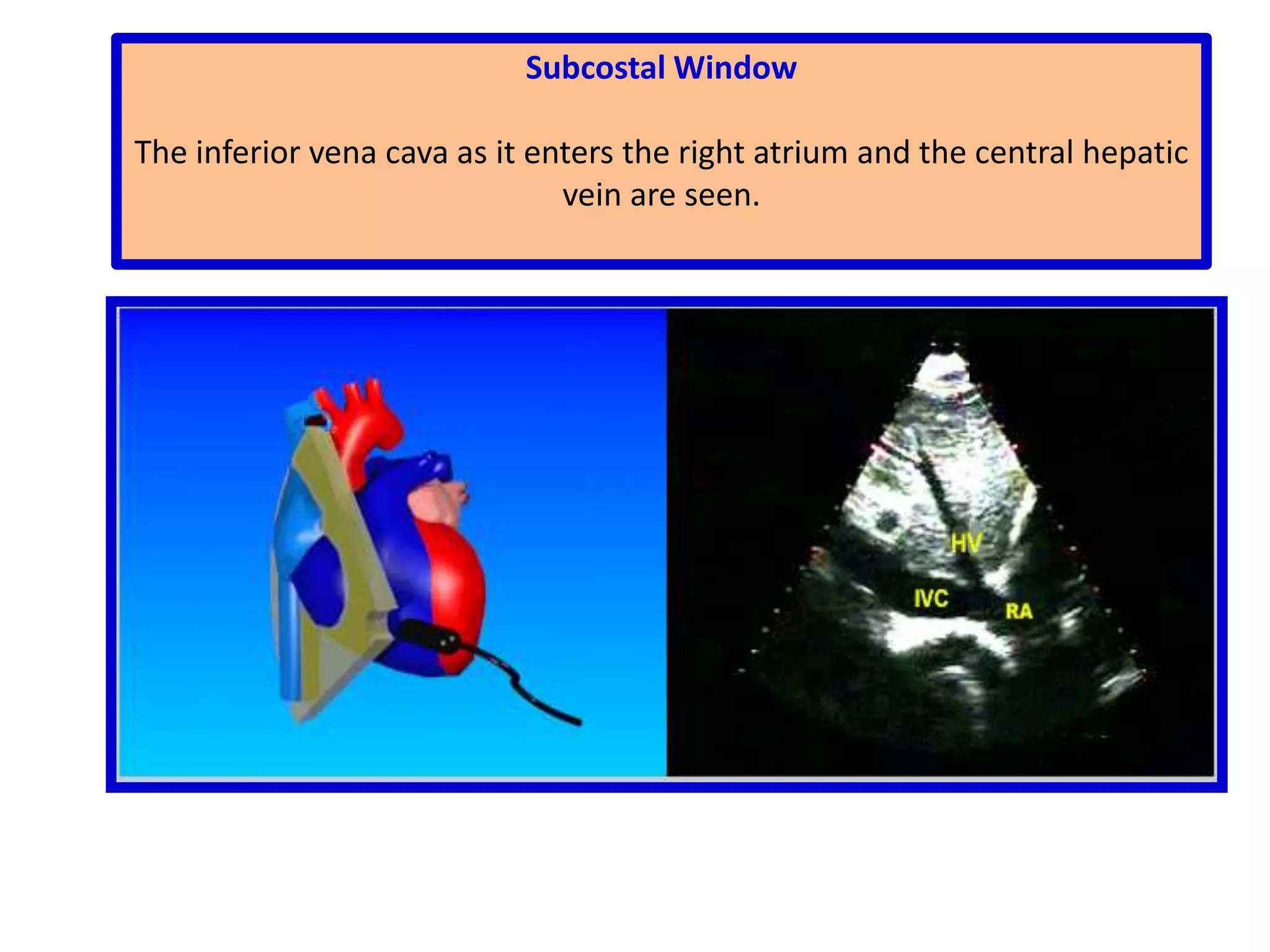 Subcostal Window

The inferior vena cava as it enters the right atrium and the central hepatic vein are seen.

HV
IVC
RA